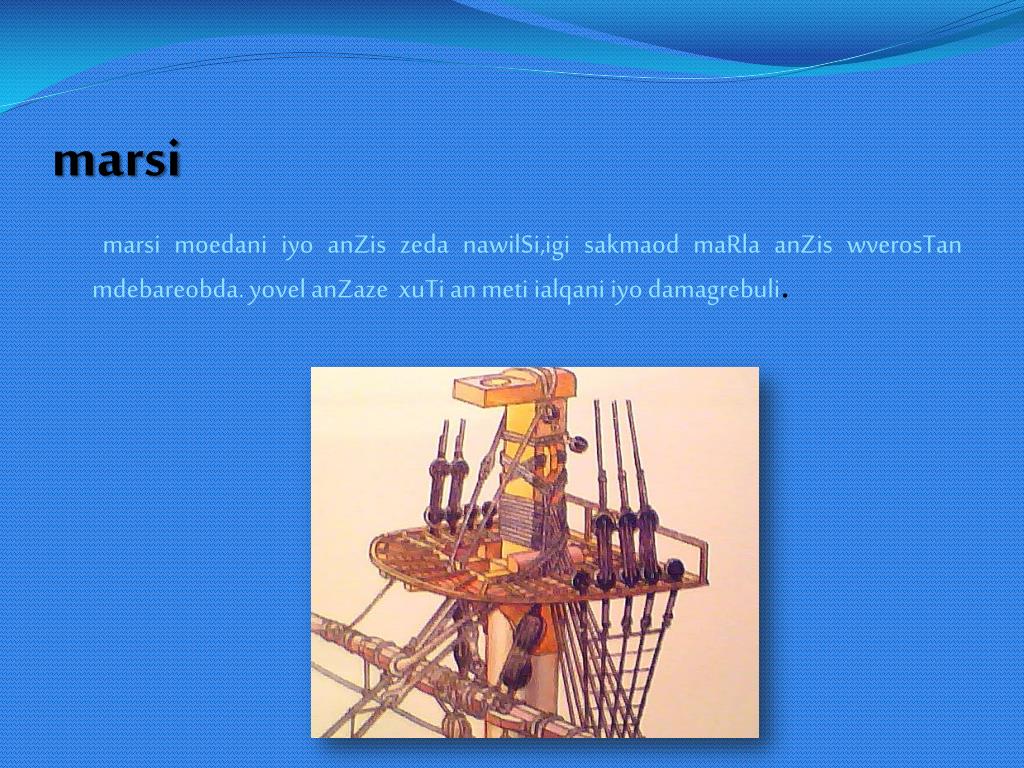 marsi

marsi moedani iyo anZis zeda nawilSi,igi sakmaod maRla anZis wverosTan mdebareobda. yovel anZaze xuTi an meti ialqani iyo damagrebuli.